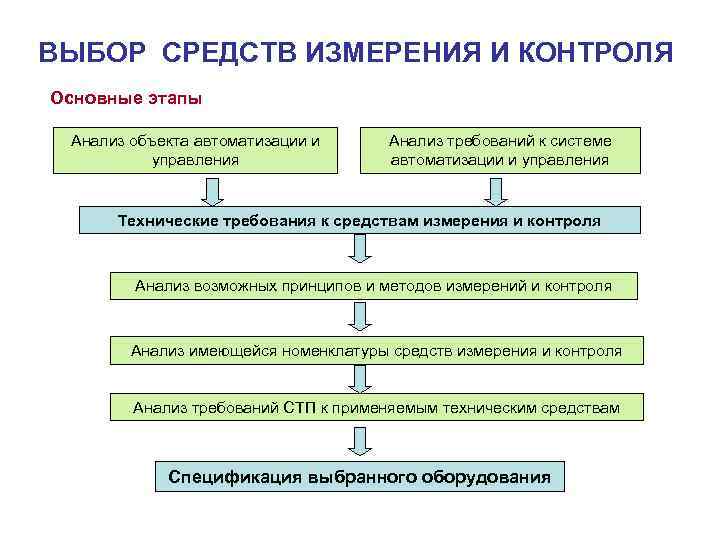 ВЫБОР СРЕДСТВ ИЗМЕРЕНИЯ И КОНТРОЛЯ

Основные этапы

Анализ объекта автоматизации и управления

Анализ требований к системе автоматизации и управления

Технические требования к средствам измерения и контроля

Анализ возможных принципов и методов измерений и контроля

Анализ имеющейся номенклатуры средств измерения и контроля

Анализ требований СТП к применяемым техническим средствам

Спецификация выбранного оборудования